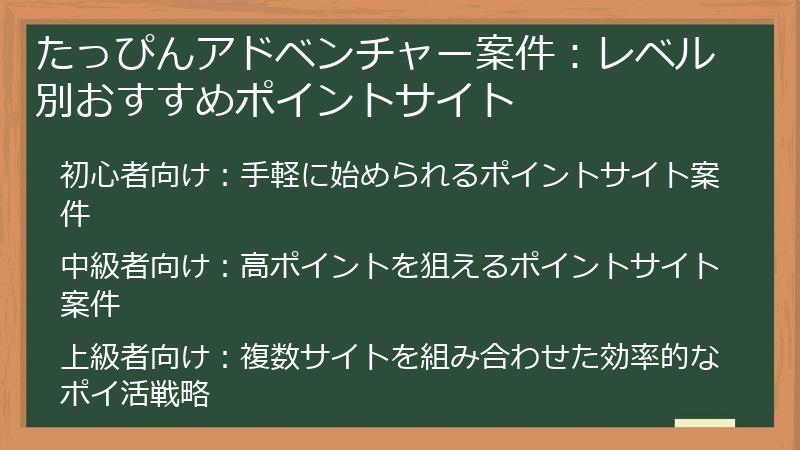 たっぴんアドベンチャー案件：レベル別おすすめポイントサイト

初心者向け：手軽に始められるポイントサイト案件

中級者向け：高ポイントを狙えるポイントサイト案件

上級者向け：複数サイトを組み合わせた効率的なポイ活戦略